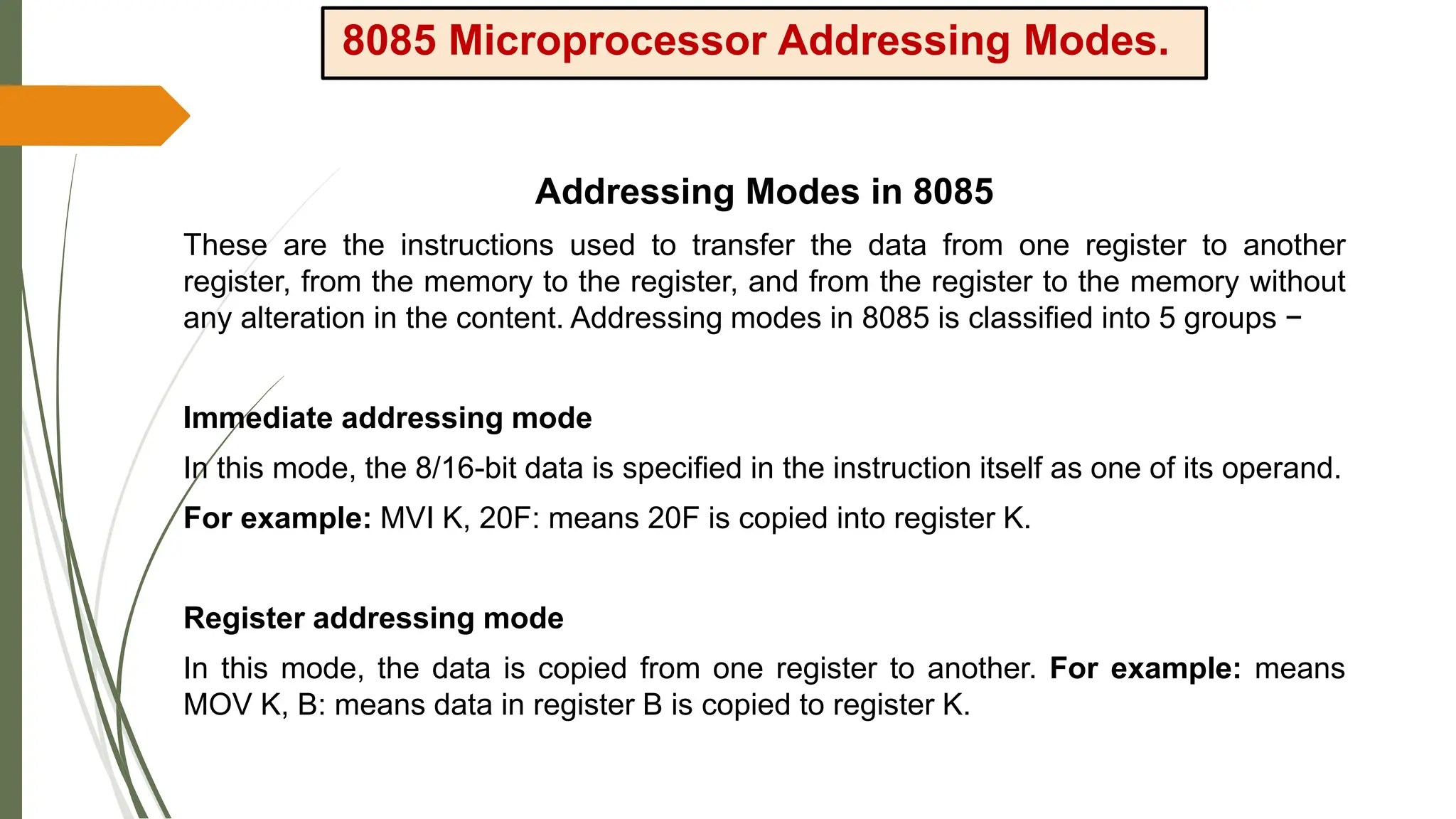 8085 Microprocessor Addressing Modes.

Addressing Modes in 8085

These are the instructions used to transfer the data from one register to another register, from the memory to the register, and from the register to the memory without any alteration in the content. Addressing modes in 8085 is classified into 5 groups −

Immediate addressing mode

In this mode, the 8/16-bit data is specified in the instruction itself as one of its operand.

For example: MVI K, 20F: means 20F is copied into register K.

Register addressing mode

In this mode, the data is copied from one register to another. For example: means MOV K, B: means data in register B is copied to register K.